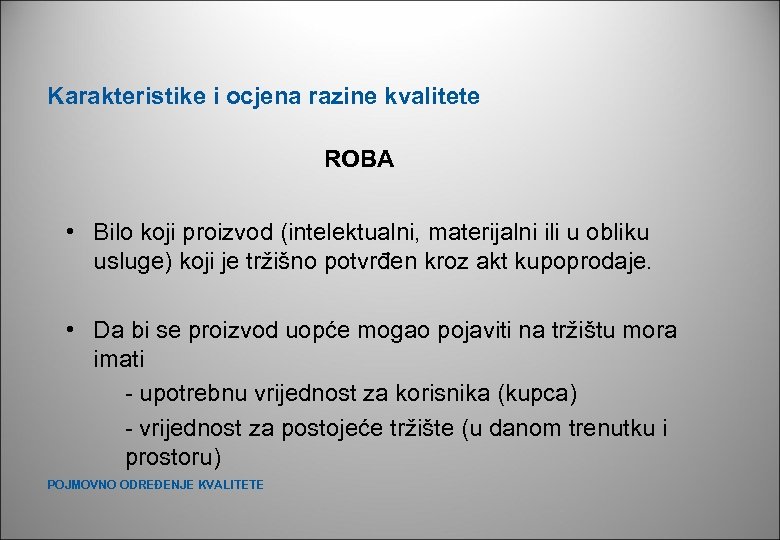 Karakteristike i ocjena razine kvalitete

ROBA

• Bilo koji proizvod (intelektualni, materijalni ili u obliku usluge) koji je tržišno potvrđen kroz akt kupoprodaje.

• Da bi se proizvod uopće mogao pojaviti na tržištu mora imati
- upotrebnu vrijednost za korisnika (kupca)
- vrijednost za postojeće tržište (u danom trenutku i prostoru)

POJMOVNO ODREĐENJE KVALITETE